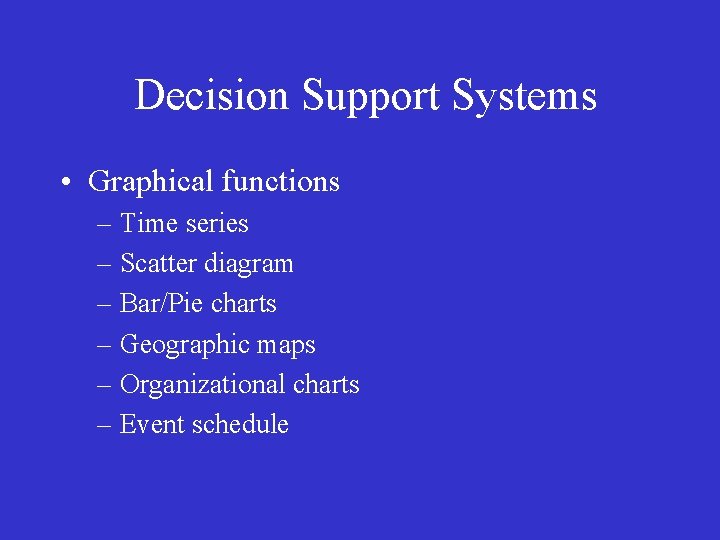 Decision Support Systems

• Graphical functions
– Time series
– Scatter diagram
– Bar/Pie charts
– Geographic maps
– Organizational charts
– Event schedule